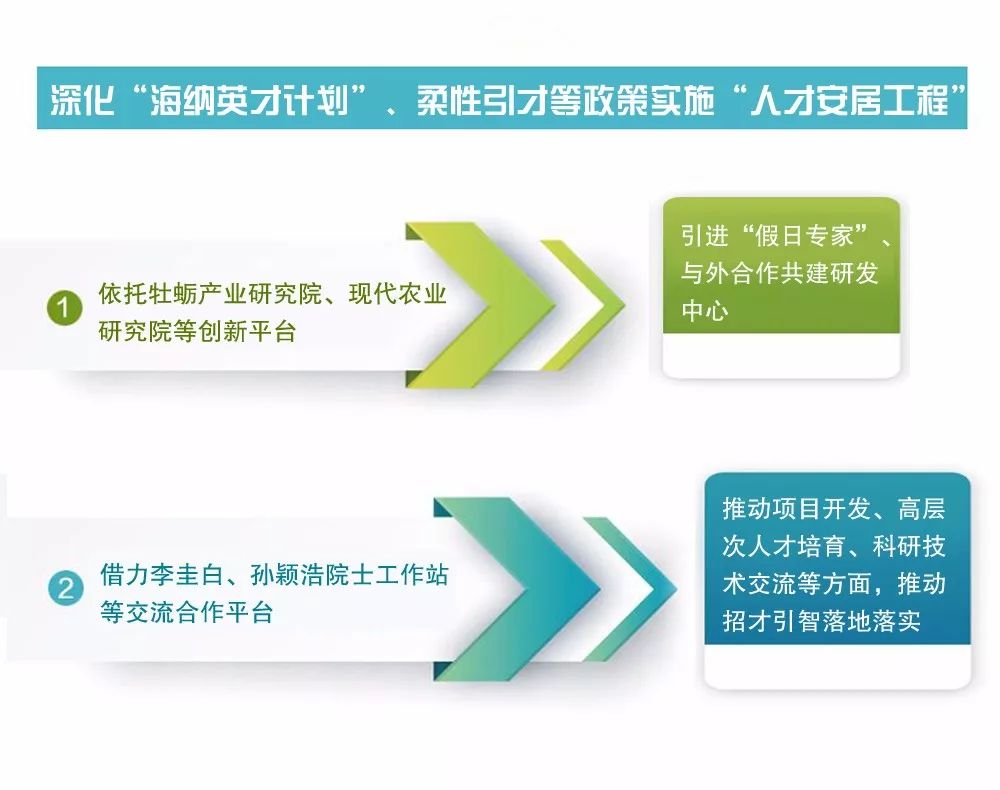 深化“海纳英才计划”、柔性引才等政策实施“人才安居工程”

1 依托牡蛎产业研究院、现代农业研究院等创新平台

引进“假日专家”、与外合作共建研发中心

2 借力李圭白、孙颖浩院士工作站等交流合作平台

推动项目开发、高层次人才培育、科研技术交流等方面，推动招才引智落地落实